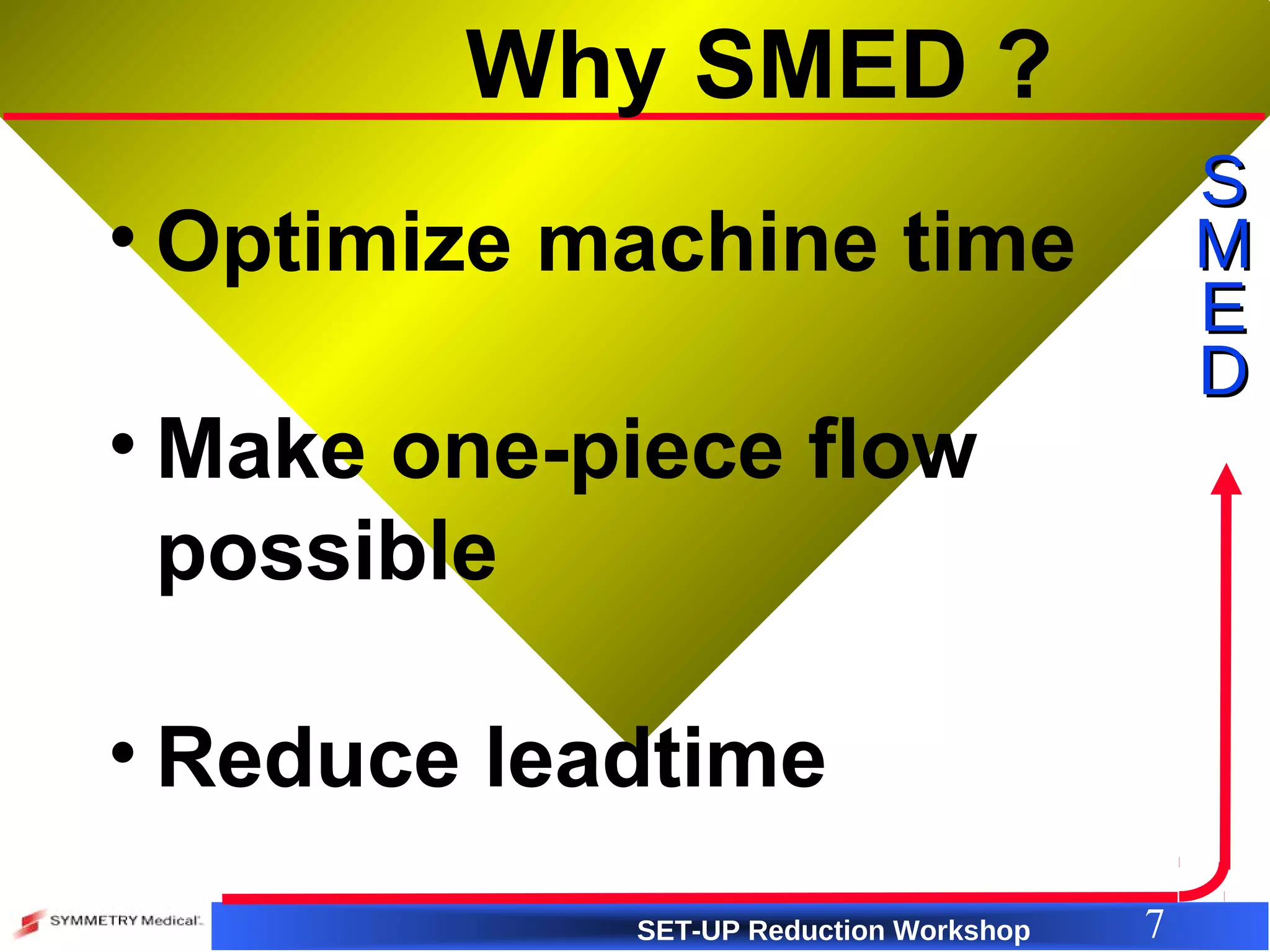 Why SMED ?

S
M
E
D

• Optimize machine time

• Make one-piece flow possible

• Reduce leadtime

SYMMETRY Medical

SET-UP Reduction Workshop

7